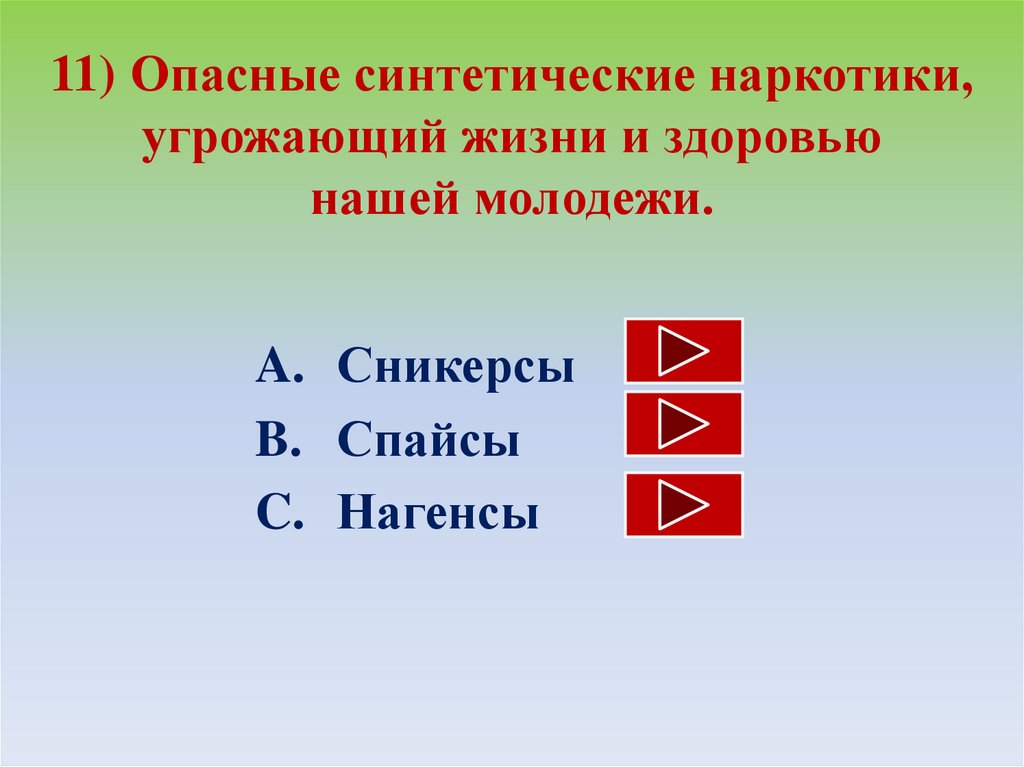 11) Опасные синтетические наркотики, угрожающий жизни и здоровью нашей молодежи.

A. Сникерсы
B. Спайсы
C. Нагенсы